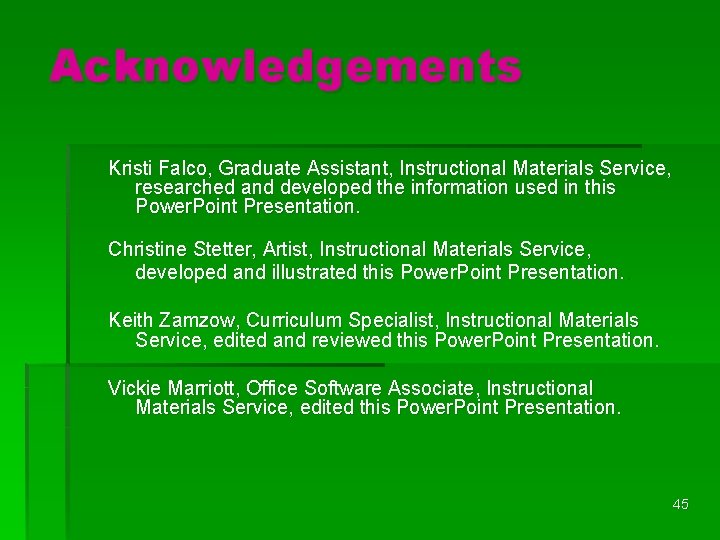 Acknowledgements

Kristi Falco, Graduate Assistant, Instructional Materials Service, researched and developed the information used in this PowerPoint Presentation.

Christine Stetter, Artist, Instructional Materials Service, developed and illustrated this PowerPoint Presentation.

Keith Zamzow, Curriculum Specialist, Instructional Materials Service, edited and reviewed this PowerPoint Presentation.

Vickie Marriott, Office Software Associate, Instructional Materials Service, edited this PowerPoint Presentation.

45